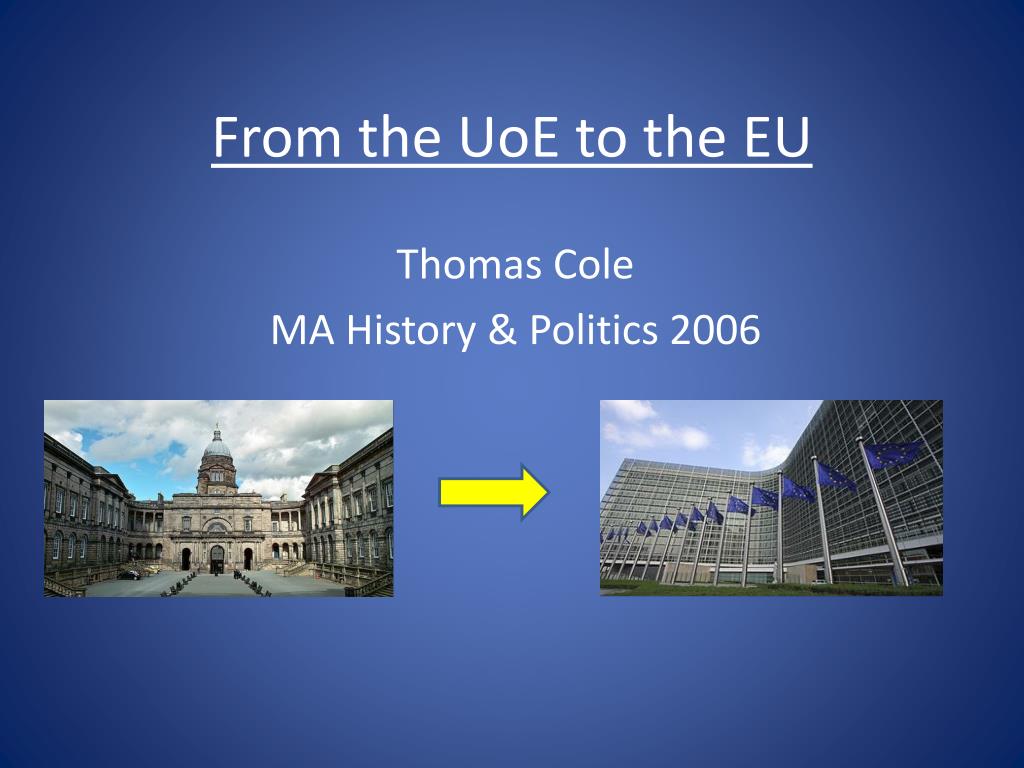 From the UoE to the EU

Thomas Cole

MA History & Politics 2006